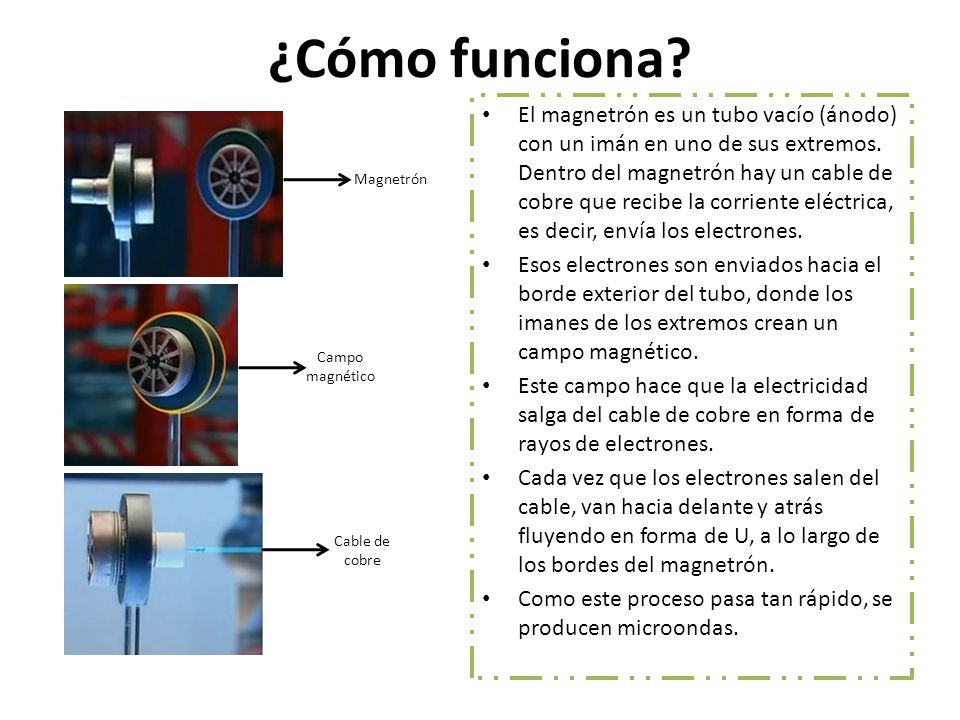 ¿Cómo funciona?

Magnetrón

Campo magnético

Cable de cobre

• El magnetrón es un tubo vacío (ánodo) con un imán en uno de sus extremos. Dentro del magnetrón hay un cable de cobre que recibe la corriente eléctrica, es decir, envía los electrones.

• Esos electrones son enviados hacia el borde exterior del tubo, donde los imanes de los extremos crean un campo magnético.

• Este campo hace que la electricidad salga del cable de cobre en forma de rayos de electrones.

• Cada vez que los electrones salen del cable, van hacia delante y atrás fluyendo en forma de U, a lo largo de los bordes del magnetrón.

• Como este proceso pasa tan rápido, se producen microondas.